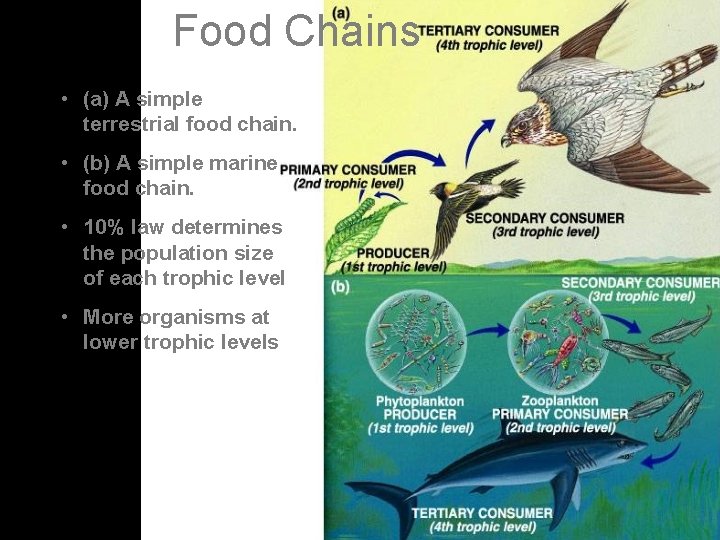 Food Chains

• (a) A simple terrestrial food chain.

• (b) A simple marine food chain.

• 10% law determines the population size of each trophic level

• More organisms at lower trophic levels

(a)

TERTIARY CONSUMER
(4th trophic level)

PRIMARY CONSUMER
(2nd trophic level)

SECONDARY CONSUMER
(3rd trophic level)

PRODUCER
(1st trophic level)

(b)

SECONDARY CONSUMER
(3rd trophic level)

Phytoplankton
PRODUCER
(1st trophic level)

Zooplankton
PRIMARY CONSUMER
(2nd trophic level)

TERTIARY CONSUMER
(4th trophic level)